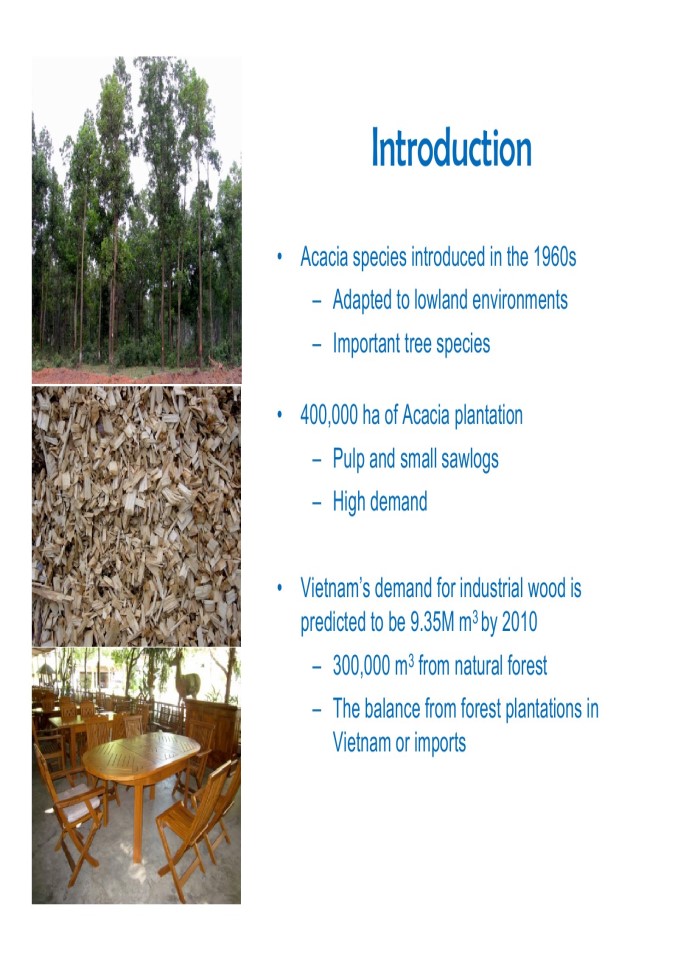 Introduction

• Acacia species introduced in the 1960s
– Adapted to lowland environments
– Important tree species

• 400,000 ha of Acacia plantation
– Pulp and small sawlogs
– High demand

• Vietnam's demand for industrial wood is predicted to be 9.35M $m^3$ by 2010
– 300,000 $m^3$ from natural forest
– The balance from forest plantations in Vietnam or imports